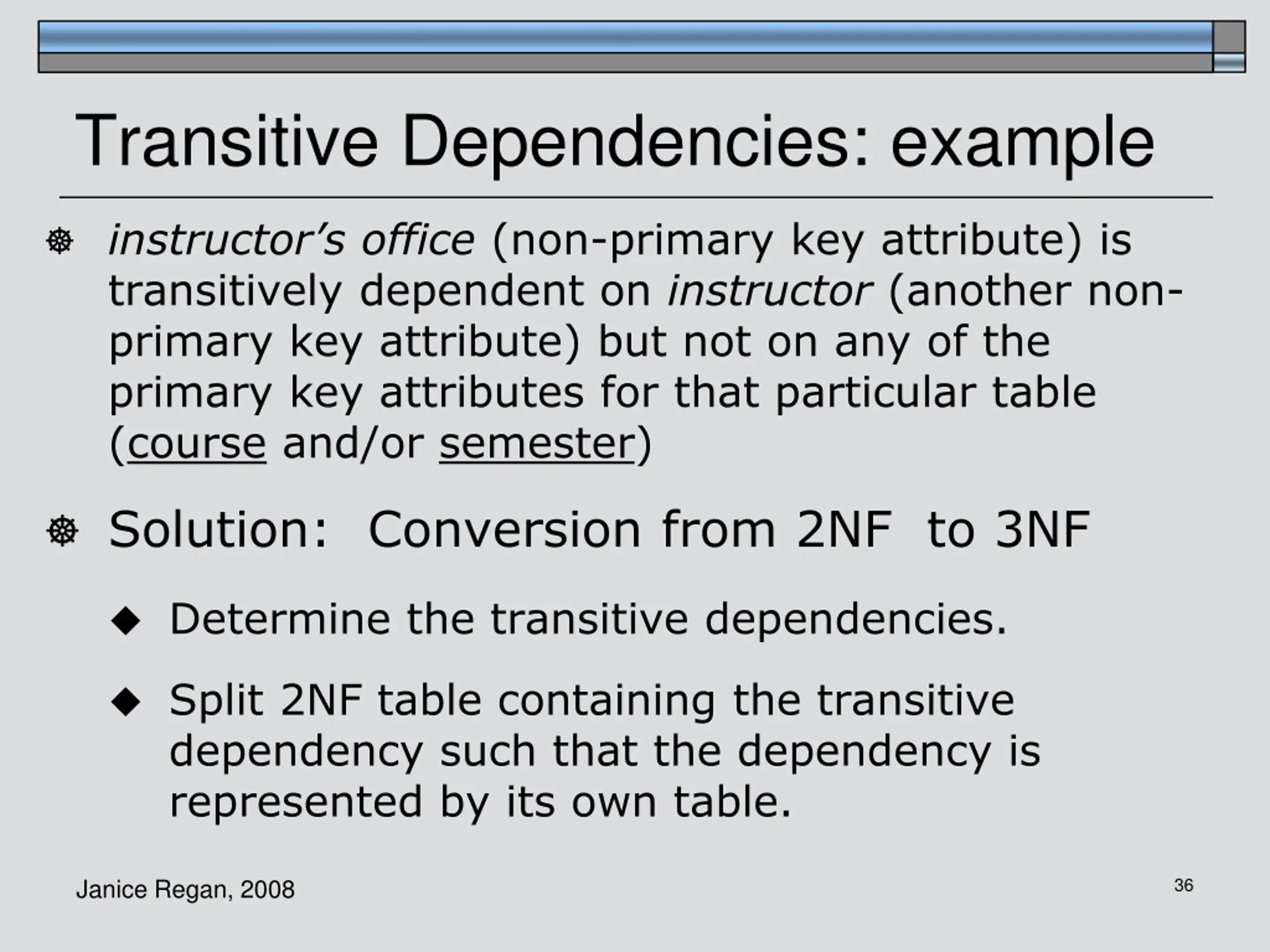 Transitive Dependencies: example

instructor's office (non-primary key attribute) is transitively dependent on instructor (another non-primary key attribute) but not on any of the primary key attributes for that particular table (course and/or semester)

Solution: Conversion from 2NF to 3NF

Determine the transitive dependencies.

Split 2NF table containing the transitive dependency such that the dependency is represented by its own table.

Janice Regan, 2008

36